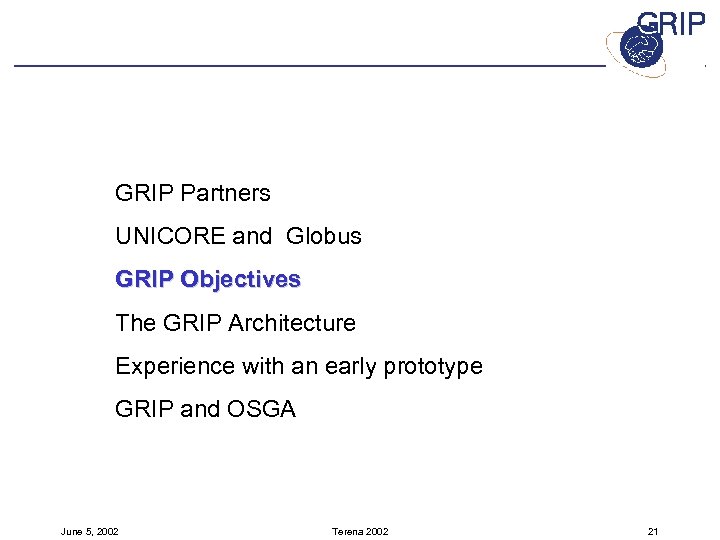 GRIP

GRIP Partners

UNICORE and Globus

GRIP Objectives

The GRIP Architecture

Experience with an early prototype

GRIP and OSGA

June 5, 2002 Terena 2002 21